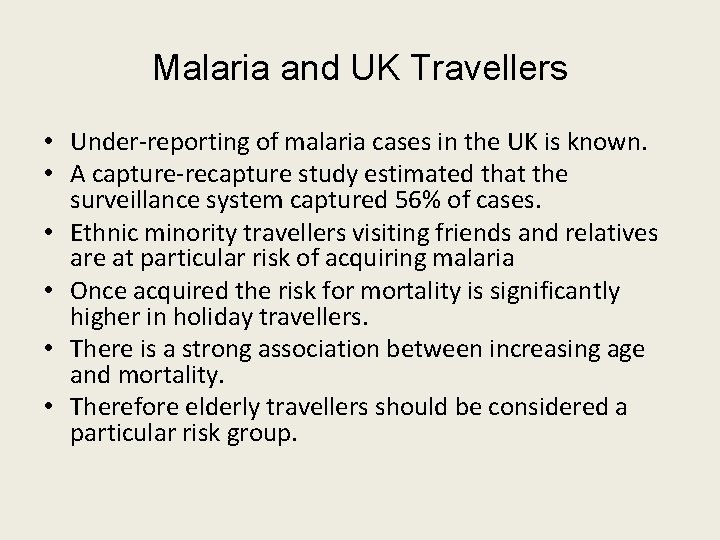 Malaria and UK Travellers

• Under-reporting of malaria cases in the UK is known.
• A capture-recapture study estimated that the surveillance system captured 56% of cases.
• Ethnic minority travellers visiting friends and relatives are at particular risk of acquiring malaria
• Once acquired the risk for mortality is significantly higher in holiday travellers.
• There is a strong association between increasing age and mortality.
• Therefore elderly travellers should be considered a particular risk group.